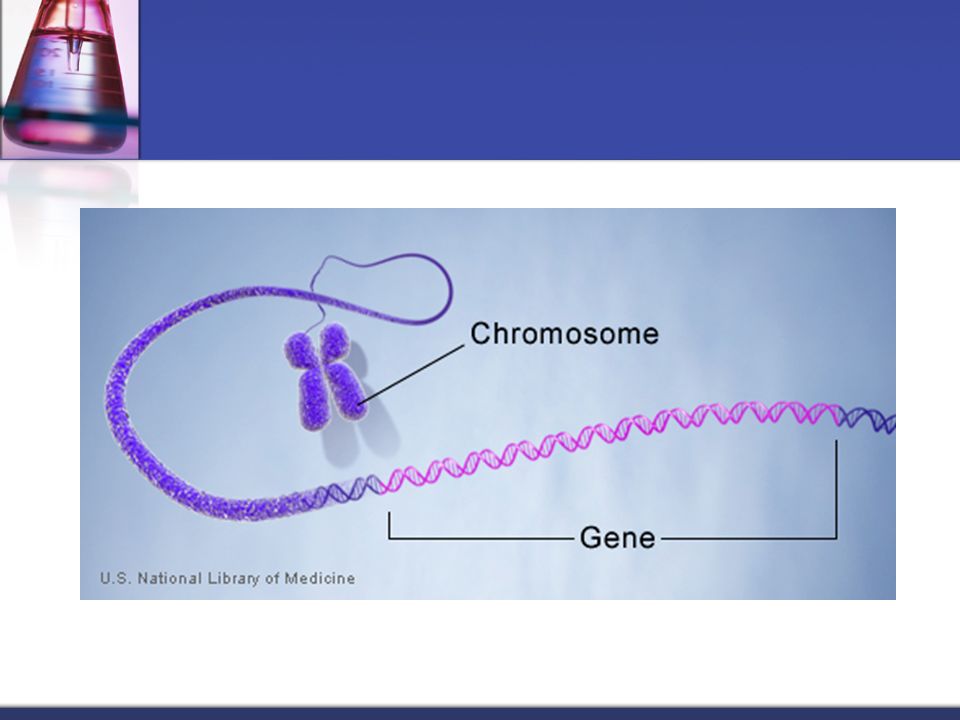 Chromosome

Gene

U.S. National Library of Medicine